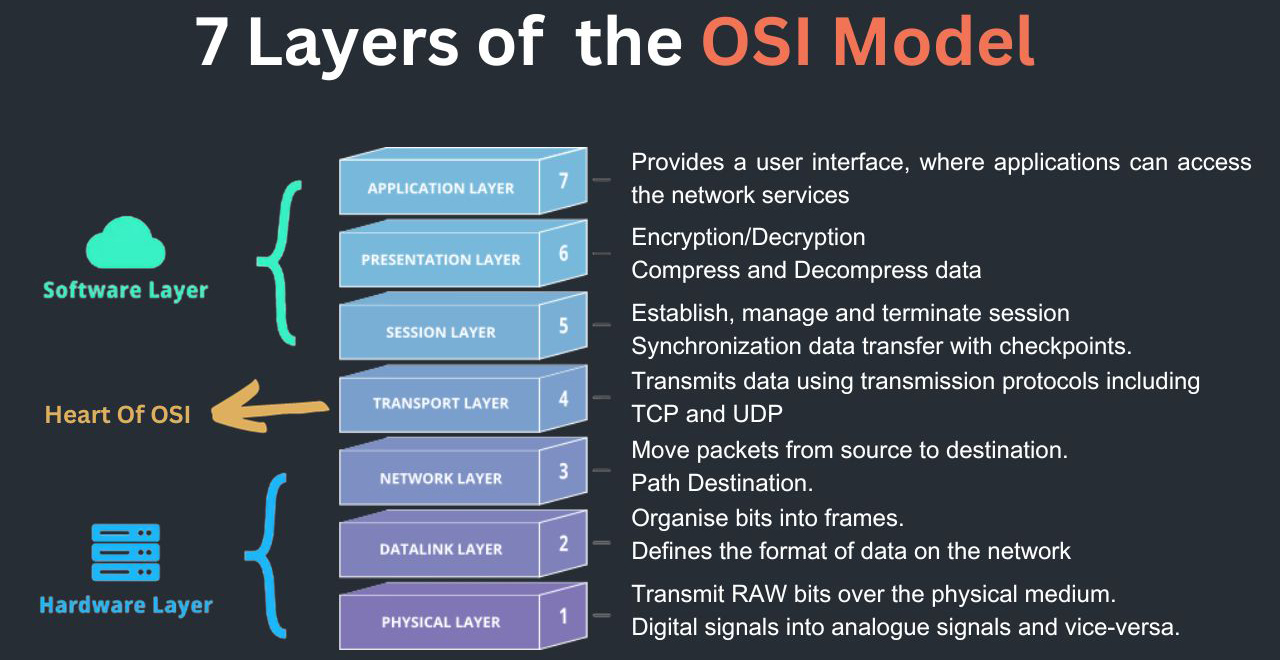 7 Layers of the OSI Model

Software Layer

Heart Of OSI

Hardware Layer

APPLICATION LAYER 7
Provides a user interface, where applications can access the network services

PRESENTATION LAYER 6
Encryption/Decryption
Compress and Decompress data

SESSION LAYER 5
Establish, manage and terminate session
Synchronization data transfer with checkpoints.

TRANSPORT LAYER 4
Transmits data using transmission protocols including TCP and UDP

NETWORK LAYER 3
Move packets from source to destination.
Path Destination.

DATALINK LAYER 2
Organise bits into frames.
Defines the format of data on the network

PHYSICAL LAYER 1
Transmit RAW bits over the physical medium.
Digital signals into analogue signals and vice-versa.